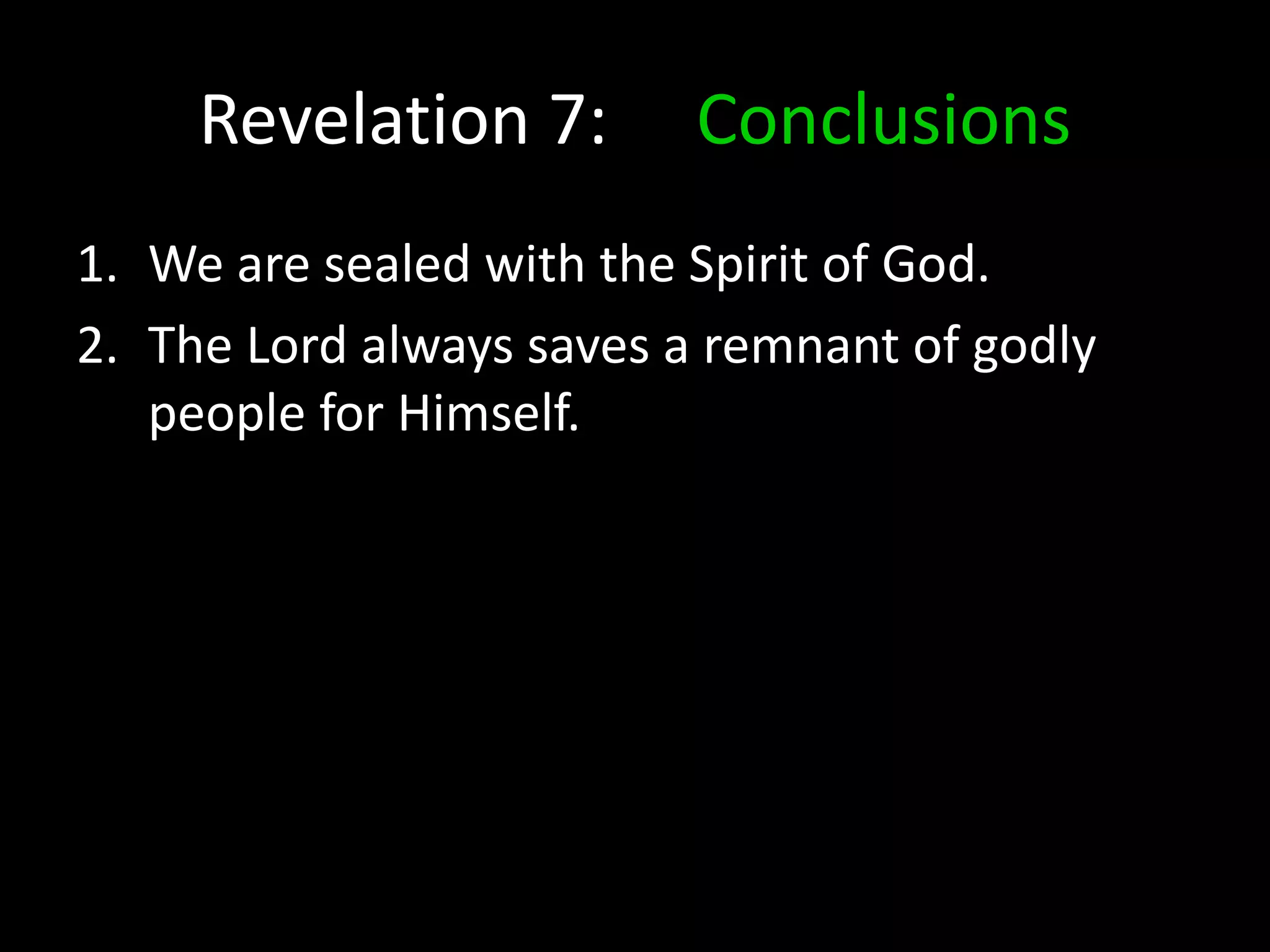 Revelation 7: Conclusions

1. We are sealed with the Spirit of God.
2. The Lord always saves a remnant of godly people for Himself.